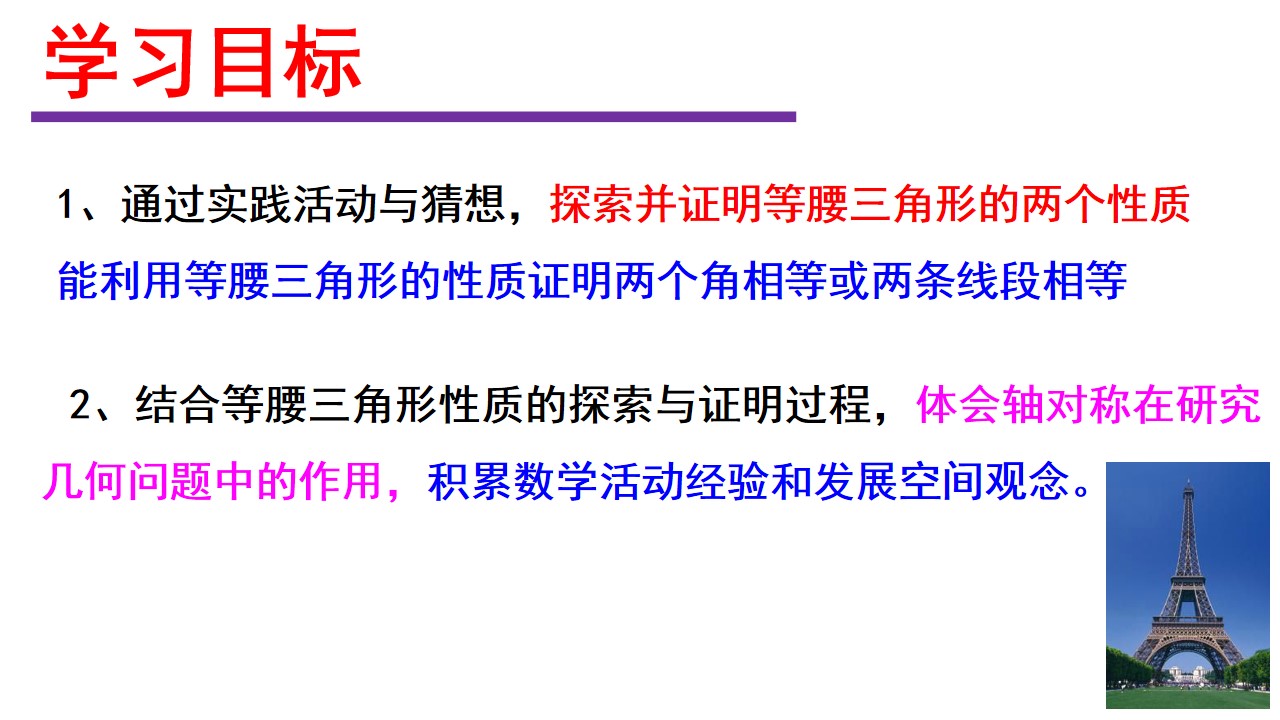 学习目标

1、通过实践活动与猜想，探索并证明等腰三角形的两个性质能利用等腰三角形的性质证明两个角相等或两条线段相等

2、结合等腰三角形性质的探索与证明过程，体会轴对称在研究几何问题中的作用，积累数学活动经验和发展空间观念。